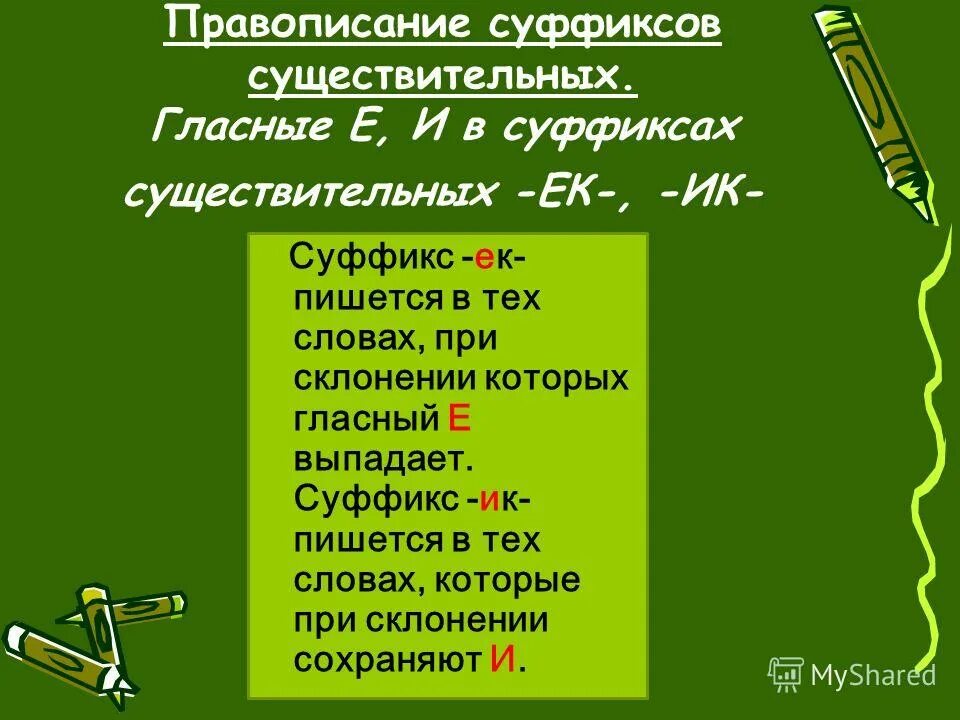 Правописание суффиксов существительных.

Гласные Е, И в суффиксах существительных -ЕК-, -ИК-

Суффикс -ек- пишется в тех словах, при склонении которых гласный Е выпадает.
Суффикс -ик- пишется в тех словах, которые при склонении сохраняют И.

MyShared